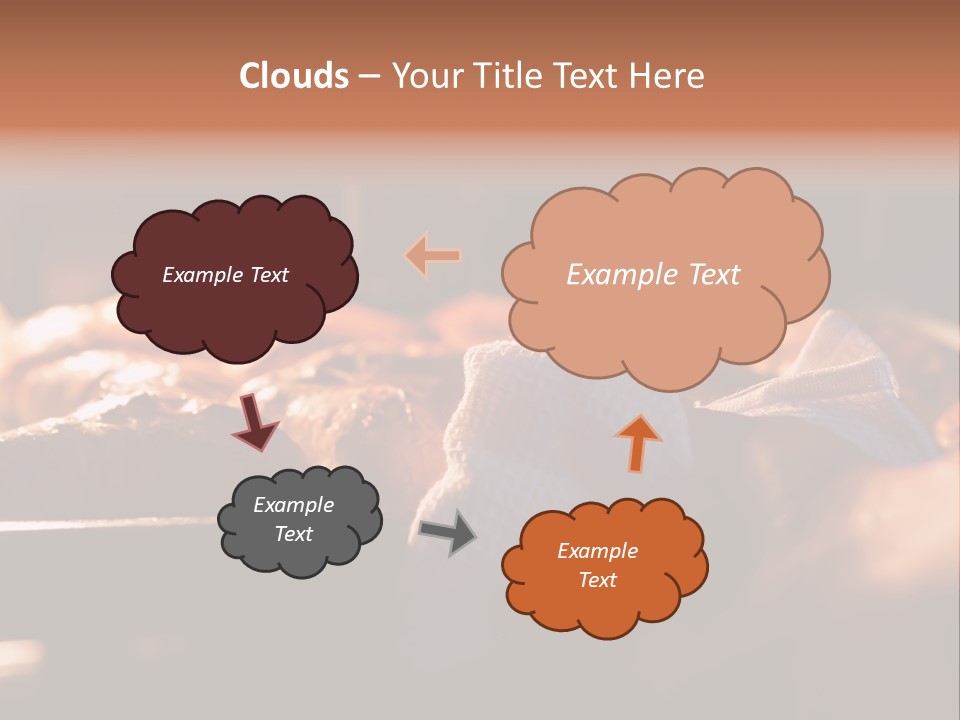 Clouds – Your Title Text Here

Example Text

Example Text

Example Text

Example Text